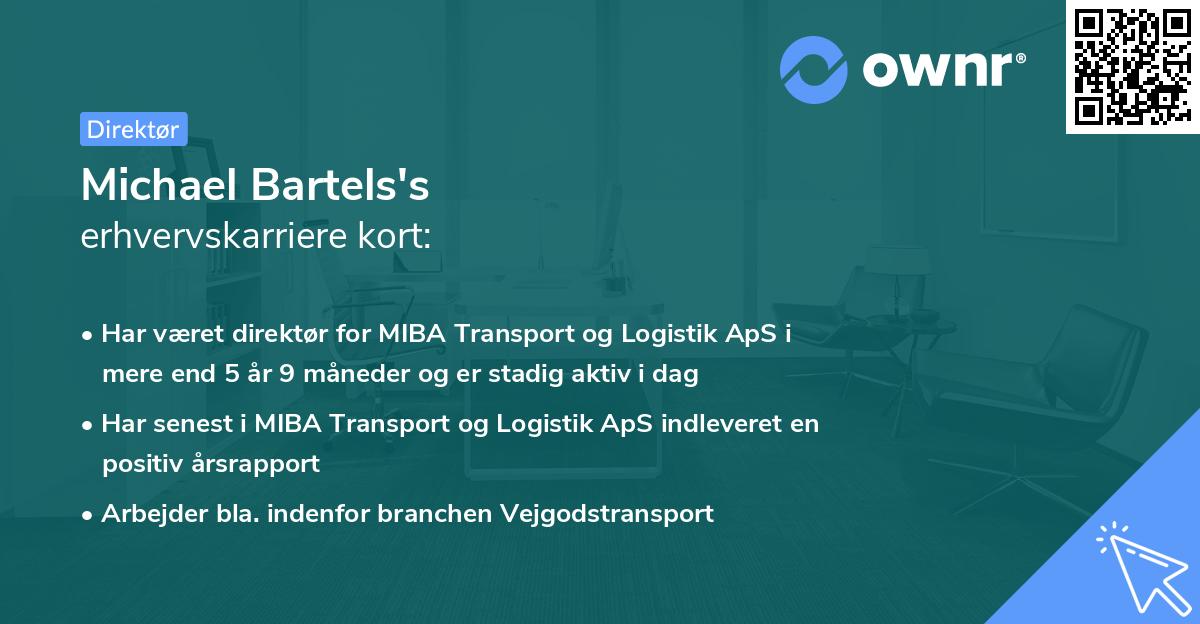 ownr®

Direktør

Michael Bartels's
erhvervskarriere kort:

• Har været direktør for MIBA Transport og Logistik ApS i mere end 5 år 9 måneder og er stadig aktiv i dag

• Har senest i MIBA Transport og Logistik ApS indleveret en positiv årsrapport

• Arbejder bla. indenfor branchen Vejgodstransport